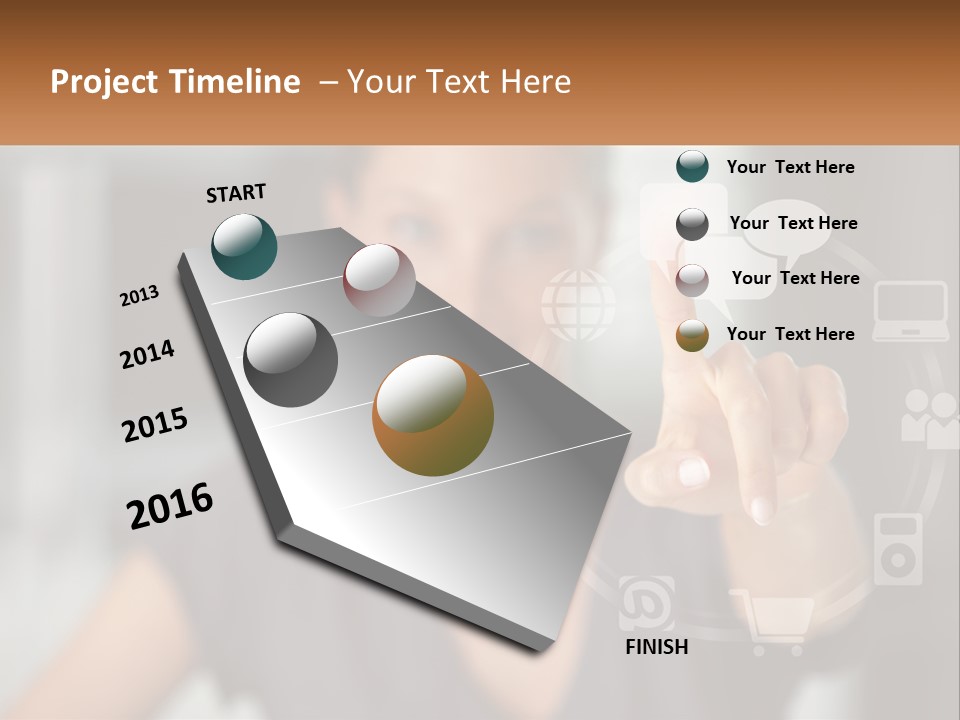 Project Timeline – Your Text Here

START

2013

2014

2015

2016

FINISH

Your Text Here

Your Text Here

Your Text Here

Your Text Here